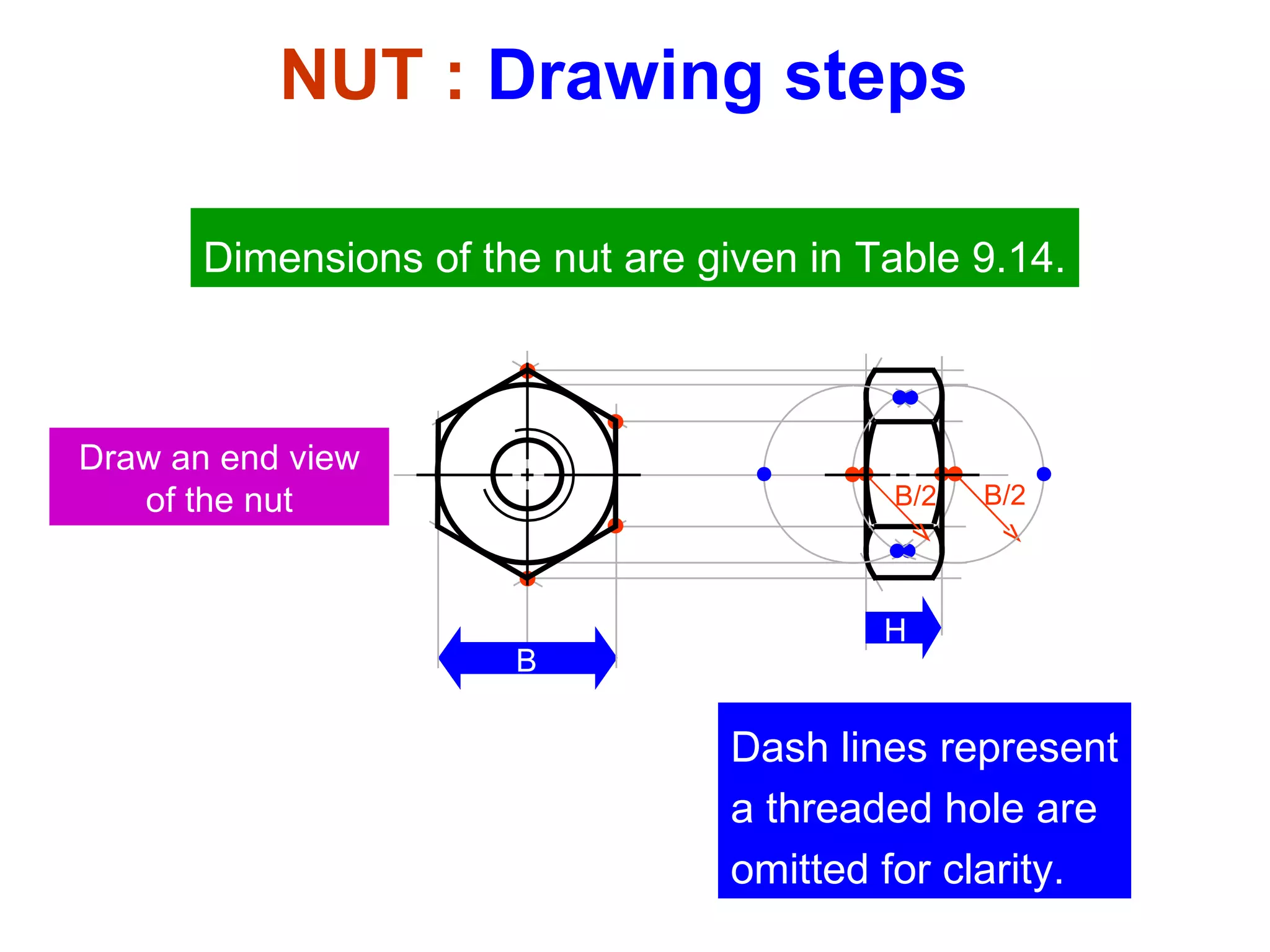 NUT : Drawing steps

Dimensions of the nut are given in Table 9.14.

Draw an end view of the nut

B/2

B/2

B

H

Dash lines represent a threaded hole are omitted for clarity.